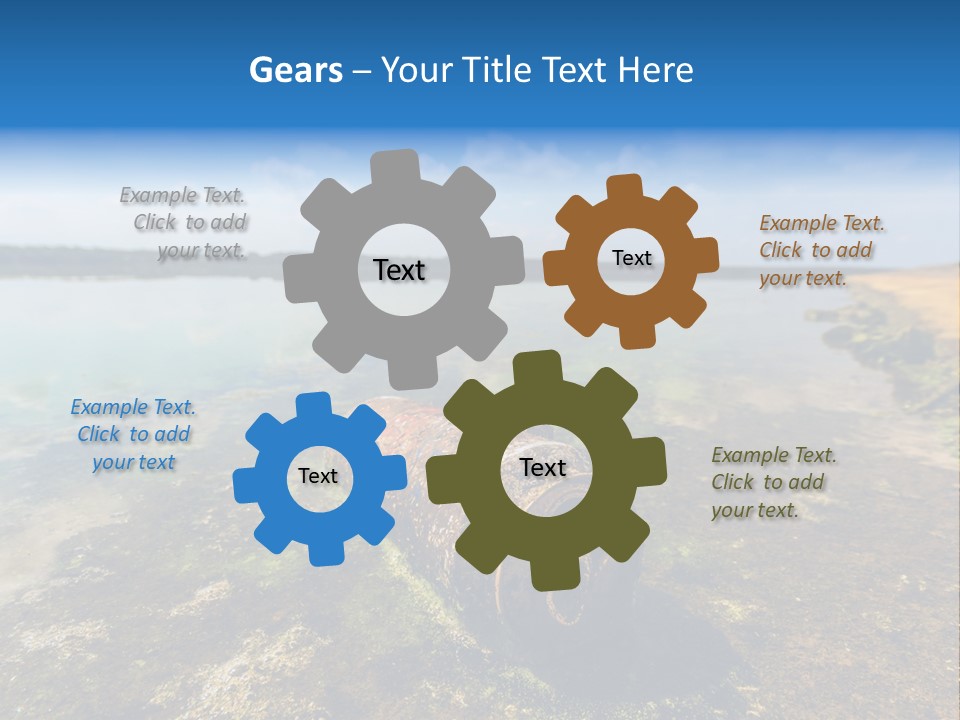 Gears – Your Title Text Here

Example Text. Click to add your text.

Text

Text

Example Text. Click to add your text.

Example Text. Click to add your text

Text

Text

Example Text. Click to add your text.